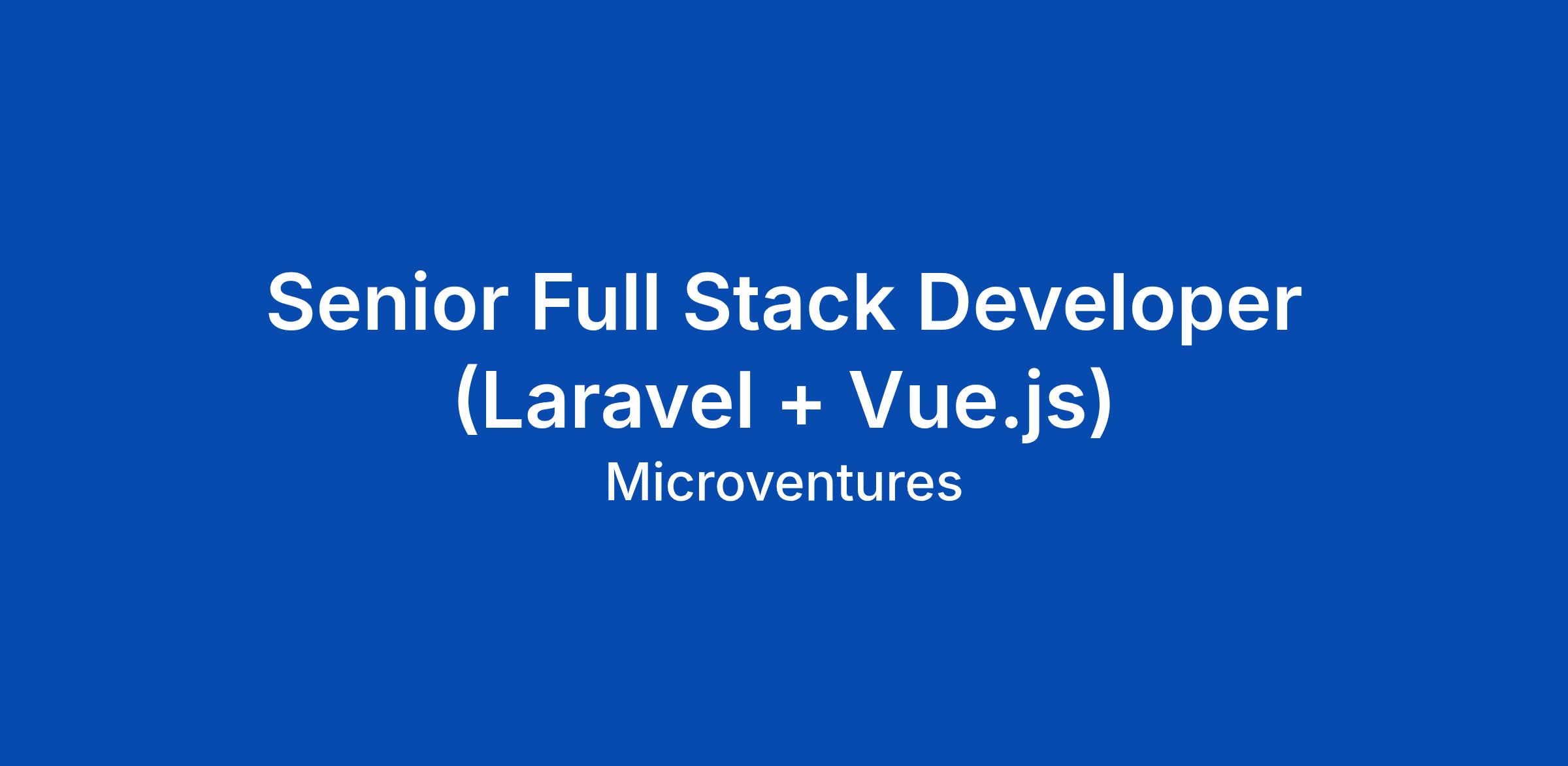 Senior Full Stack Developer (Laravel + Vue.js)

Microventures